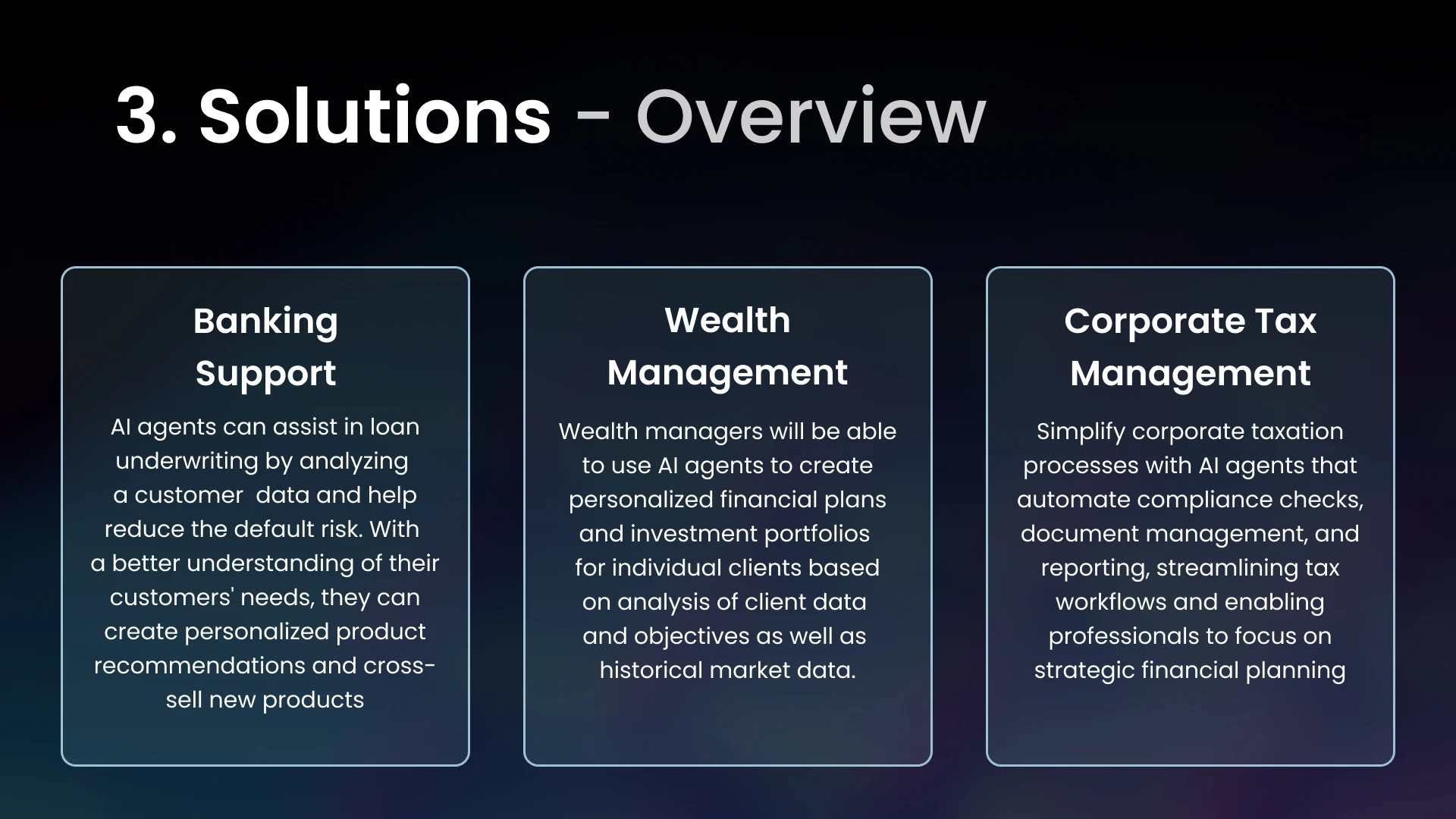 3. Solutions - Overview

Banking Support

AI agents can assist in loan underwriting by analyzing a customer data and help reduce the default risk. With a better understanding of their customers' needs, they can create personalized product recommendations and cross-sell new products

Wealth Management

Wealth managers will be able to use AI agents to create personalized financial plans and investment portfolios for individual clients based on analysis of client data and objectives as well as historical market data.

Corporate Tax Management

Simplify corporate taxation processes with AI agents that automate compliance checks, document management, and reporting, streamlining tax workflows and enabling professionals to focus on strategic financial planning